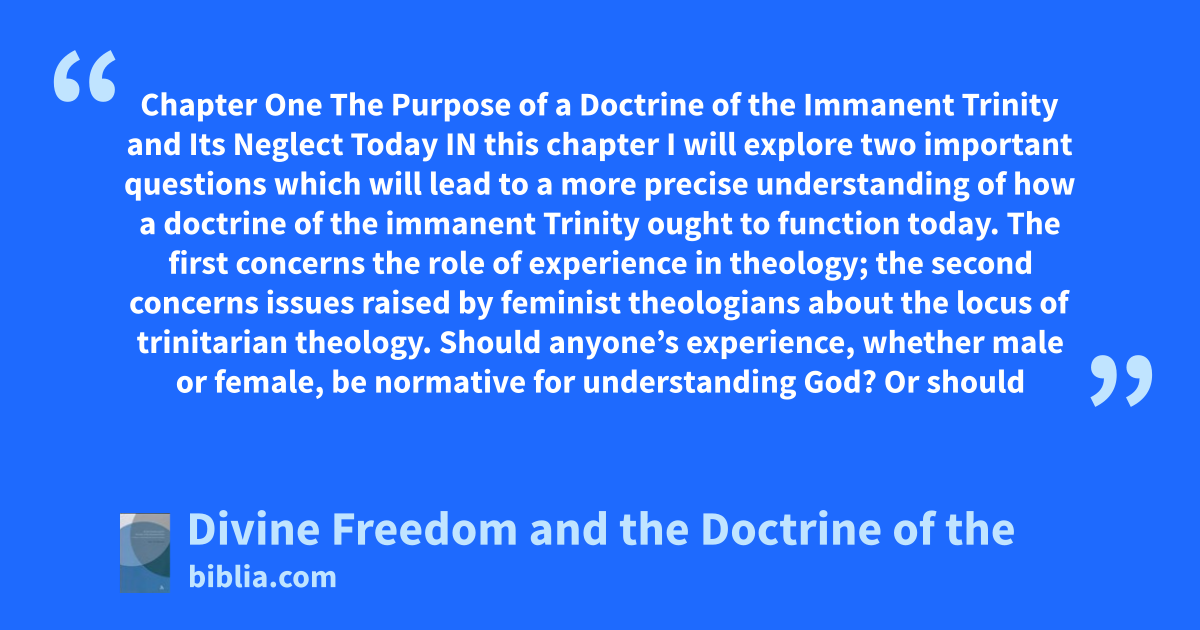 “

Chapter One The Purpose of a Doctrine of the Immanent Trinity and Its Neglect Today IN this chapter I will explore two important questions which will lead to a more precise understanding of how a doctrine of the immanent Trinity ought to function today. The first concerns the role of experience in theology; the second concerns issues raised by feminist theologians about the locus of trinitarian theology. Should anyone’s experience, whether male or female, be normative for understanding God? Or should

”

Divine Freedom and the Doctrine of the

biblia.com